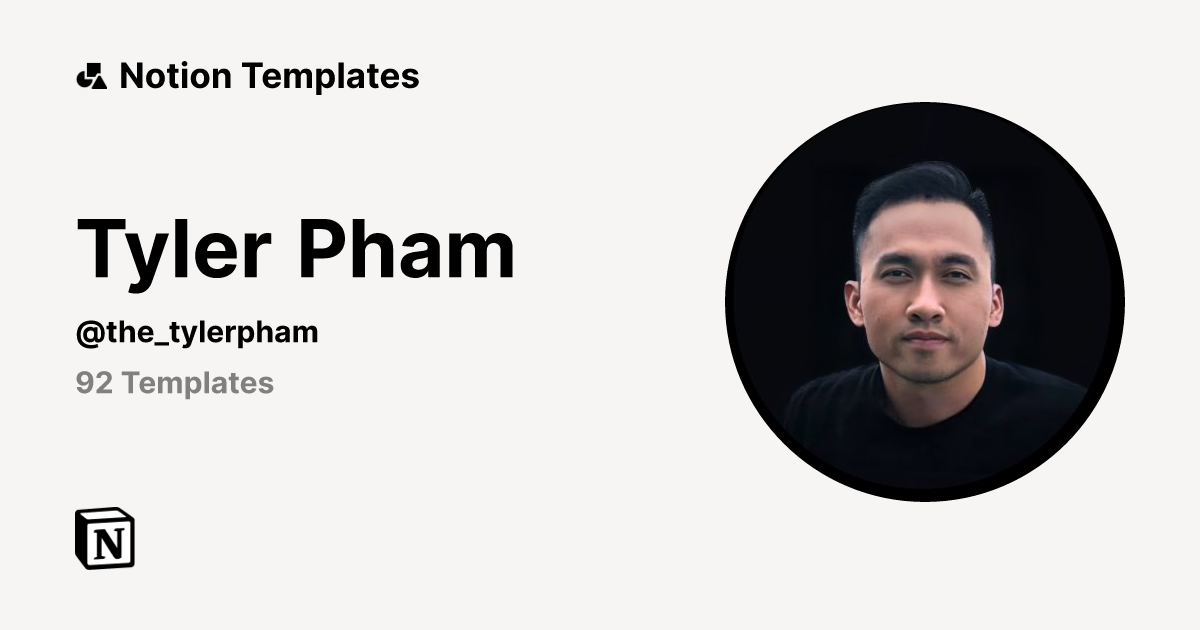 Notion Templates

Tyler Pham

@the_tylerpham

92 Templates

N